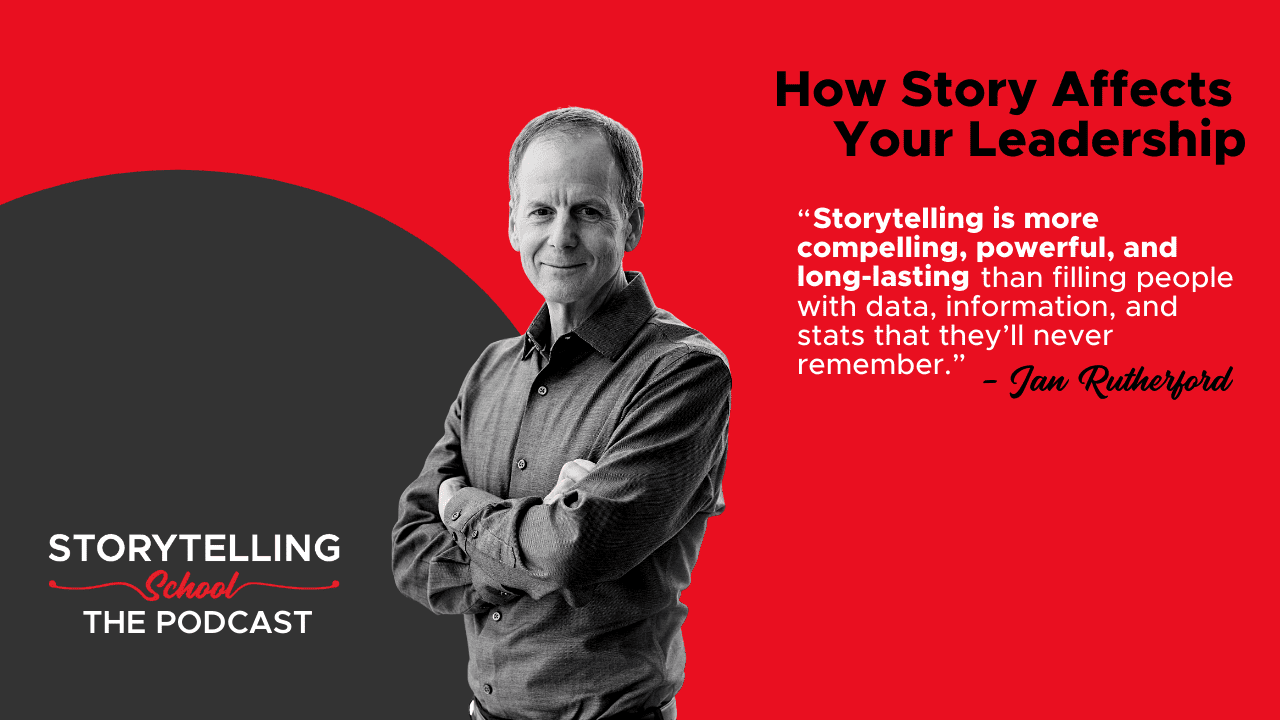 How Story Affects Your Leadership

“Storytelling is more compelling, powerful, and long-lasting than filling people with data, information, and stats that they’ll never remember.” - Jan Rutherford

STORYTELLING
School
THE PODCAST